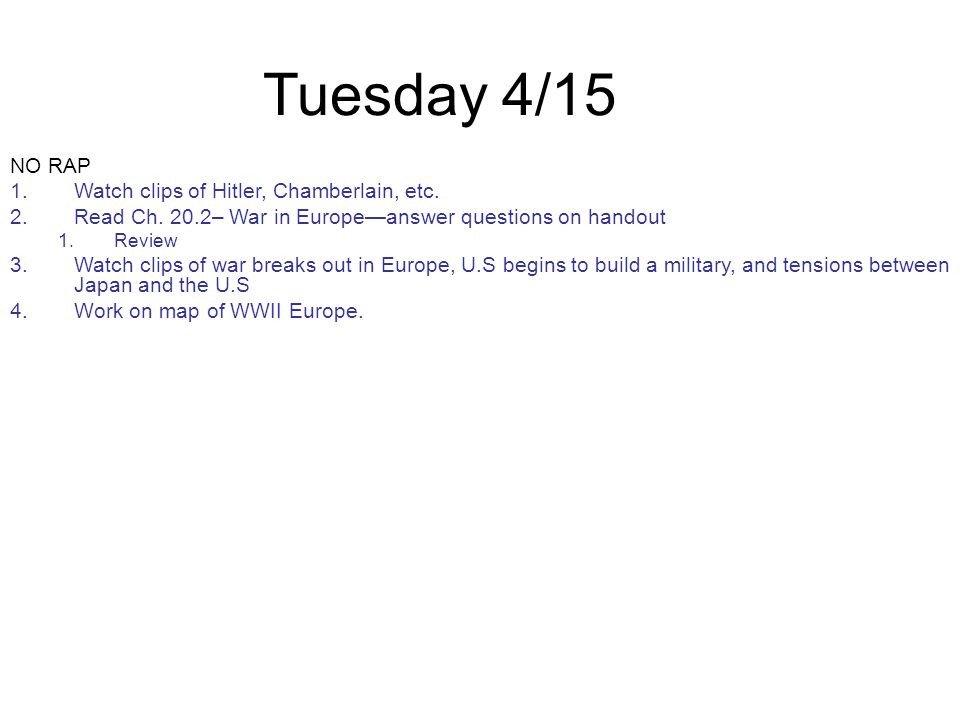 Tuesday 4/15

NO RAP

1. Watch clips of Hitler, Chamberlain, etc.
2. Read Ch. 20.2– War in Europe—answer questions on handout
   1. Review
3. Watch clips of war breaks out in Europe, U.S begins to build a military, and tensions between Japan and the U.S
4. Work on map of WWII Europe.